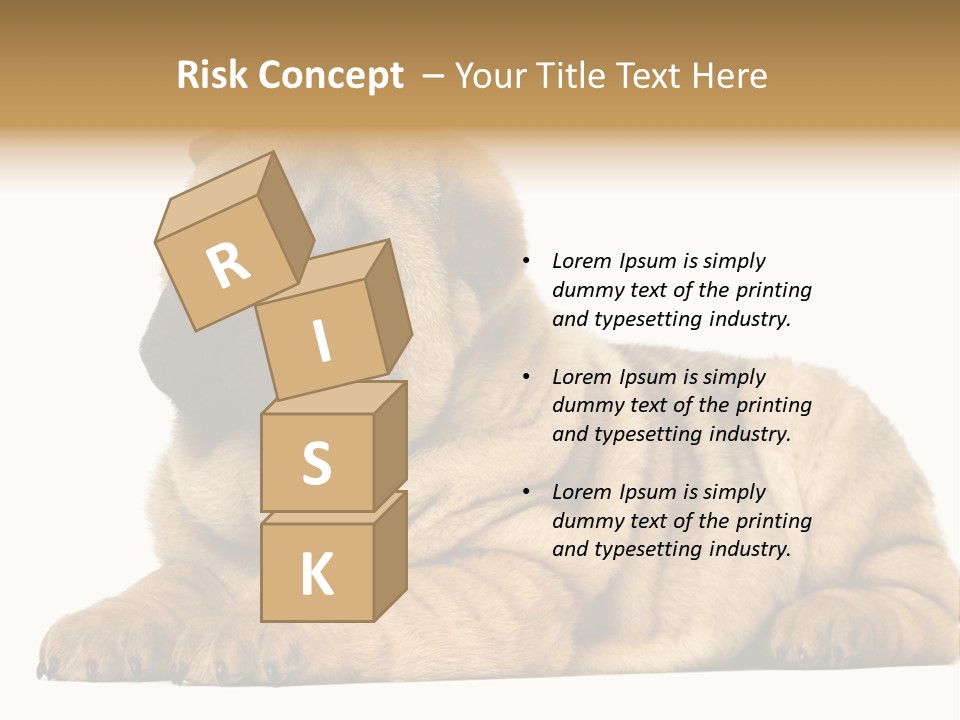 Risk Concept – Your Title Text Here

R
I
S
K

• Lorem Ipsum is simply dummy text of the printing and typesetting industry.

• Lorem Ipsum is simply dummy text of the printing and typesetting industry.

• Lorem Ipsum is simply dummy text of the printing and typesetting industry.